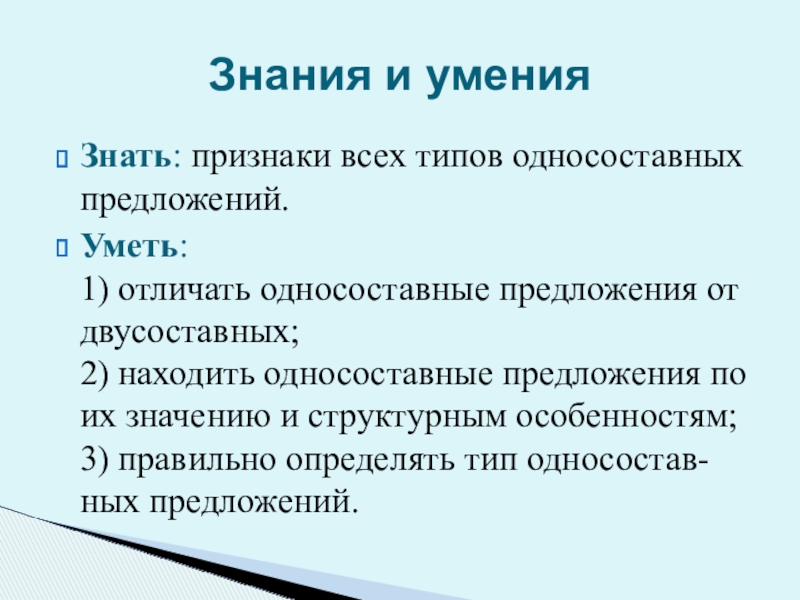 Знания и умения

Знать: признаки всех типов односоставных предложений.

Уметь:
1) отличать односоставные предложения от двусоставных;
2) находить односоставные предложения по их значению и структурным особенностям;
3) правильно определять тип односоставных предложений.